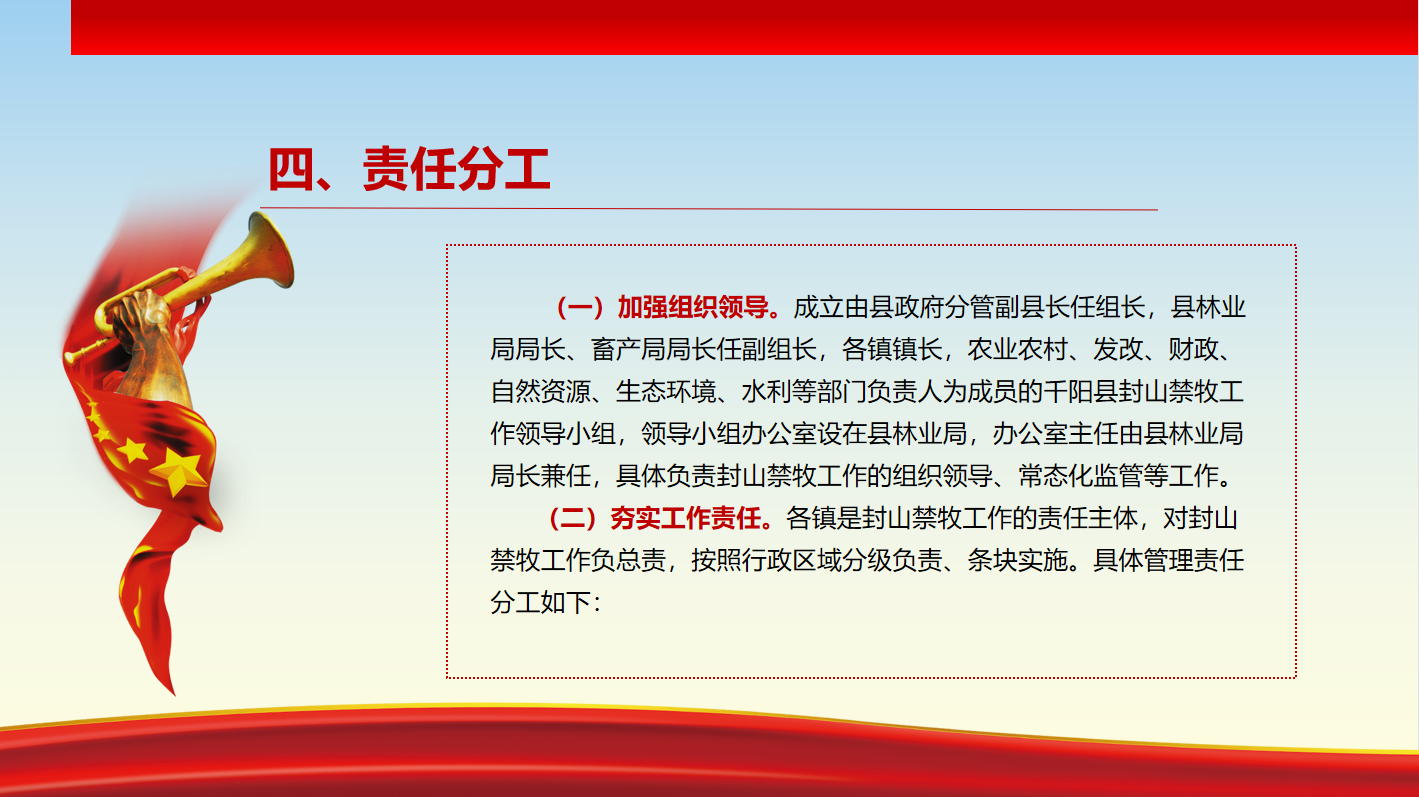 四、责任分工

（一）加强组织领导。成立由县政府分管副县长任组长，县林业局局长、畜产局局长任副组长，各镇镇长，农业农村、发改、财政、自然资源、生态环境、水利等部门负责人为成员的千阳县封山禁牧工作领导小组，领导小组办公室设在县林业局，办公室主任由县林业局局长兼任，具体负责封山禁牧工作的组织领导、常态化监管等工作。

（二）夯实工作责任。各镇是封山禁牧工作的责任主体，对封山禁牧工作负总责，按照行政区域分级负责、条块实施。具体管理责任分工如下：